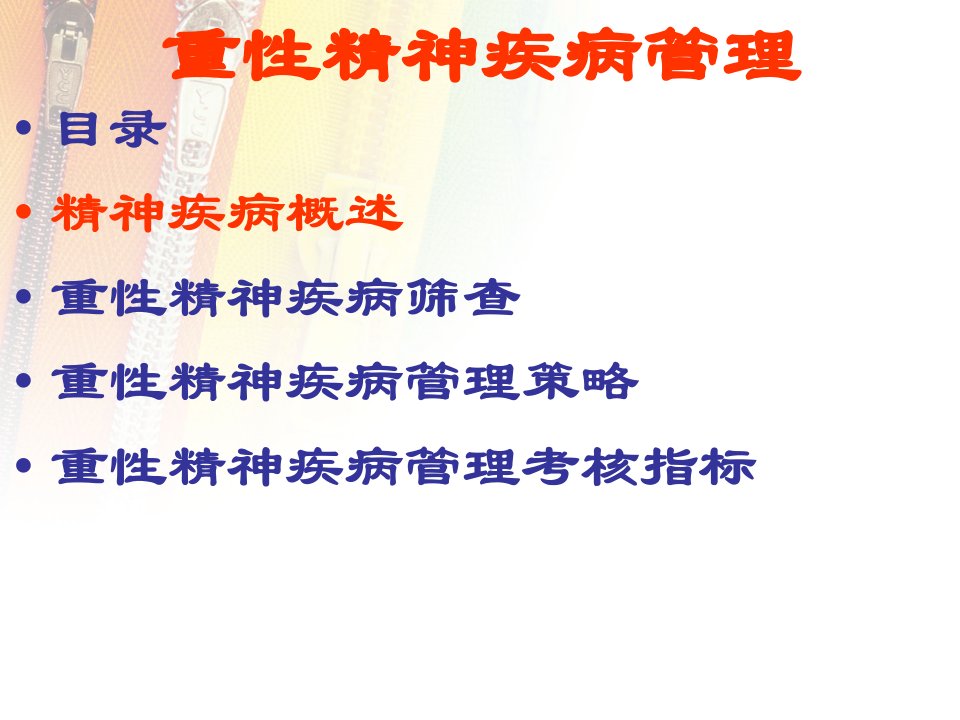 重性精神疾病管理

• 目录

• 精神疾病概述

• 重性精神疾病筛查

• 重性精神疾病管理策略

• 重性精神疾病管理考核指标